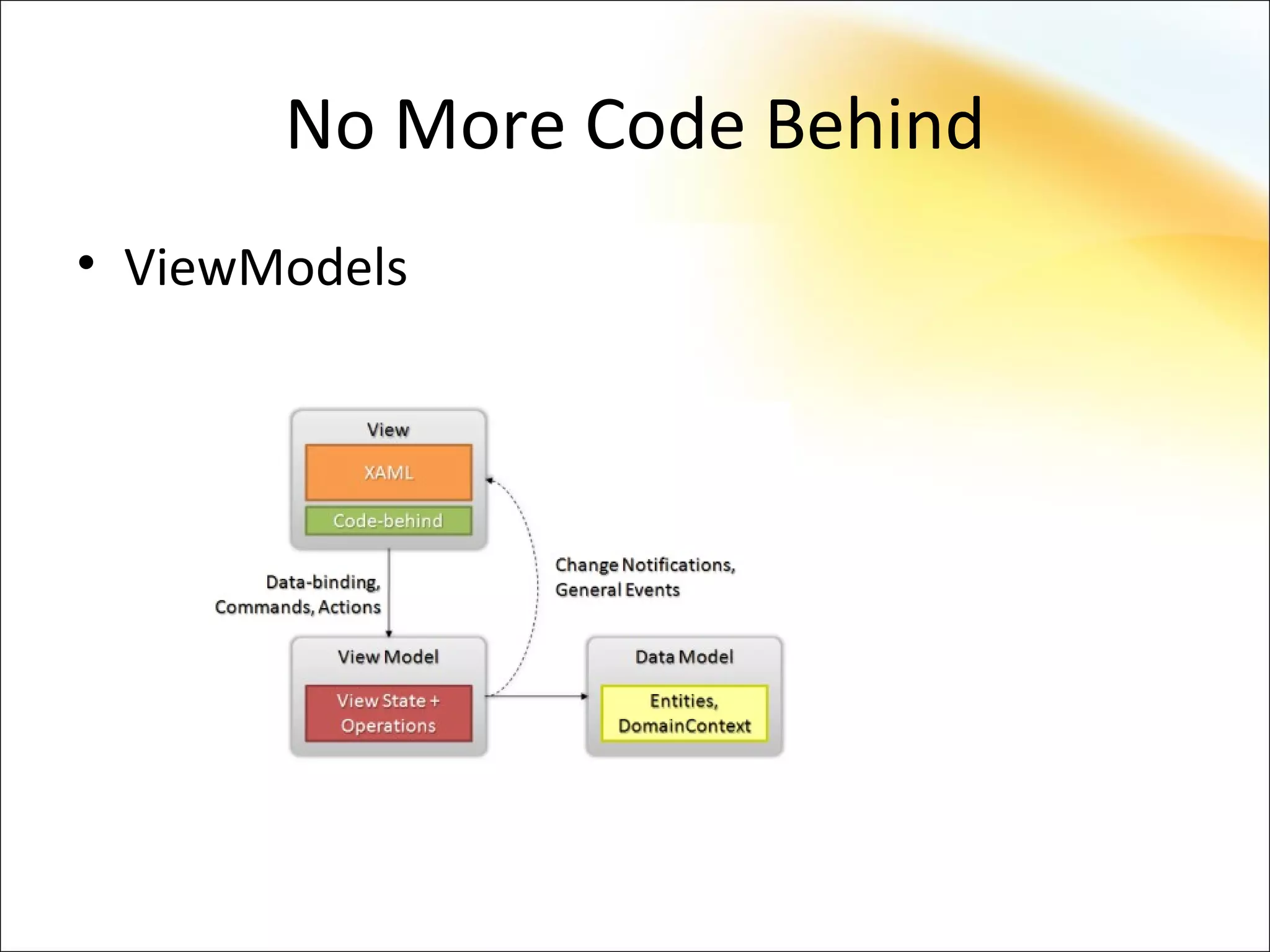 No More Code Behind

• ViewModels

View

XAML

Code-behind

Data-binding, Commands, Actions

Change Notifications, General Events

View Model

View State + Operations

Data Model

Entities, DomainContext